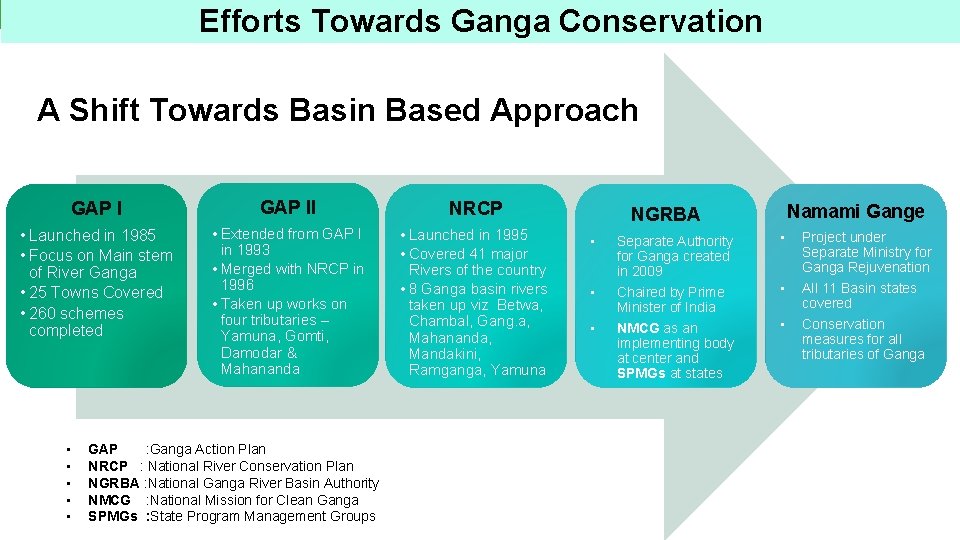 Efforts Towards Ganga Conservation

A Shift Towards Basin Based Approach

GAP I
• Launched in 1985
• Focus on Main stem of River Ganga
• 25 Towns Covered
• 260 schemes completed

GAP II
• Extended from GAP I in 1993
• Merged with NRCP in 1996
• Taken up works on four tributaries – Yamuna, Gomti, Damodar & Mahananda

NRCP
• Launched in 1995
• Covered 41 major Rivers of the country
• 8 Ganga basin rivers taken up viz. Betwa, Chambal, Gang.a, Mahananda, Mandakini, Ramganga, Yamuna

NGRBA
• Separate Authority for Ganga created in 2009
• Chaired by Prime Minister of India
• NMCG as an implementing body at center and SPMGs at states

Namami Gange
• Project under Separate Ministry for Ganga Rejuvenation
• All 11 Basin states covered
• Conservation measures for all tributaries of Ganga

• GAP :Ganga Action Plan
• NRCP : National River Conservation Plan
• NGRBA :National Ganga River Basin Authority
• NMCG :National Mission for Clean Ganga
• SPMGs :State Program Management Groups